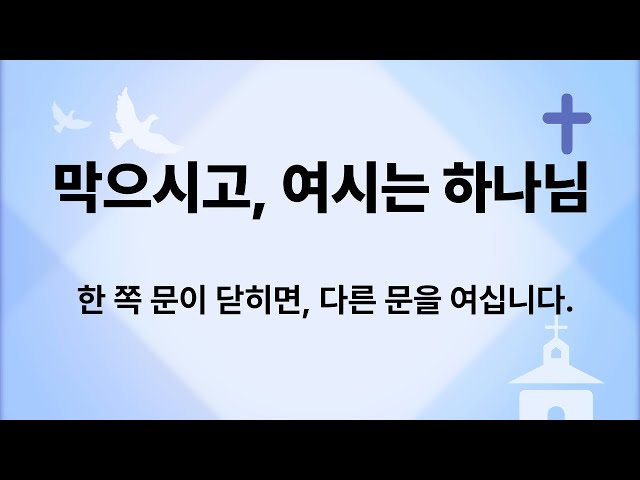 막으시고, 여시는 하나님

한 쪽 문이 닫히면, 다른 문을 여십니다.